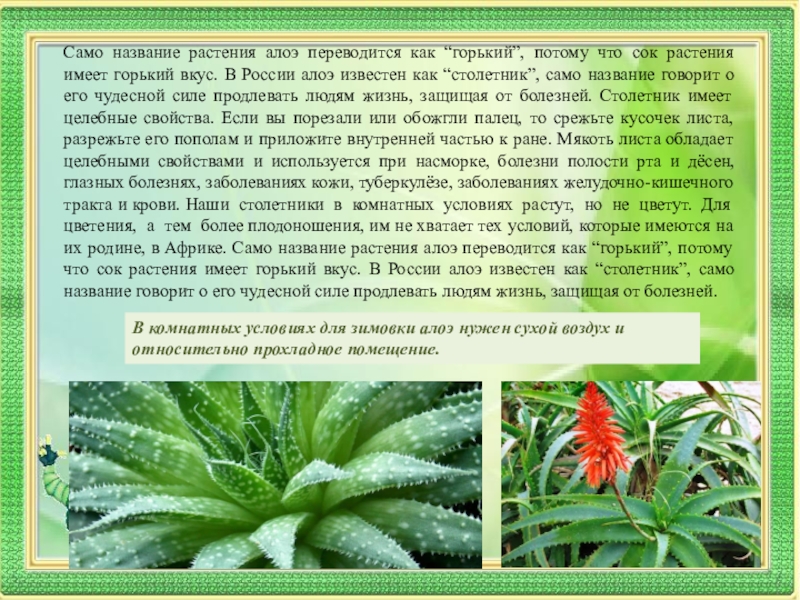 Само название растения алоэ переводится как “горький”, потому что сок растения имеет горький вкус. В России алоэ известен как “столетник”, само название говорит о его чудесной силе продлевать людям жизнь, защищая от болезней. Столетник имеет целебные свойства. Если вы порезали или обожгли палец, то срежьте кусочек листа, разрежьте его пополам и приложите внутренней частью к ране. Мякоть листа обладает целебными свойствами и используется при насморке, болезни полости рта и дёсен, глазных болезнях, заболеваниях кожи, туберкулёзе, заболеваниях желудочно-кишечного тракта и крови. Наши столетники в комнатных условиях растут, но не цветут. Для цветения, а тем более плодоношения, им не хватает тех условий, которые имеются на их родине, в Африке. Само название растения алоэ переводится как “горький”, потому что сок растения имеет горький вкус. В России алоэ известен как “столетник”, само название говорит о его чудесной силе продлевать людям жизнь, защищая от болезней.

В комнатных условиях для зимовки алоэ нужен сухой воздух и относительно прохладное помещение.